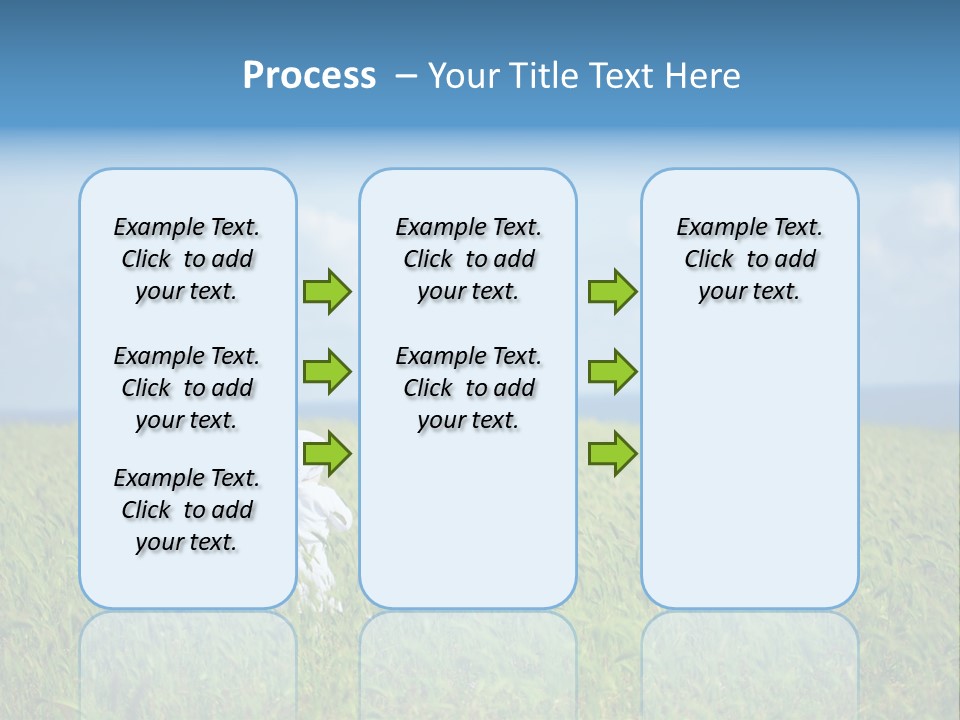 Process – Your Title Text Here

Example Text. Click to add your text.

Example Text. Click to add your text.

Example Text. Click to add your text.

Example Text. Click to add your text.

Example Text. Click to add your text.

Example Text. Click to add your text.